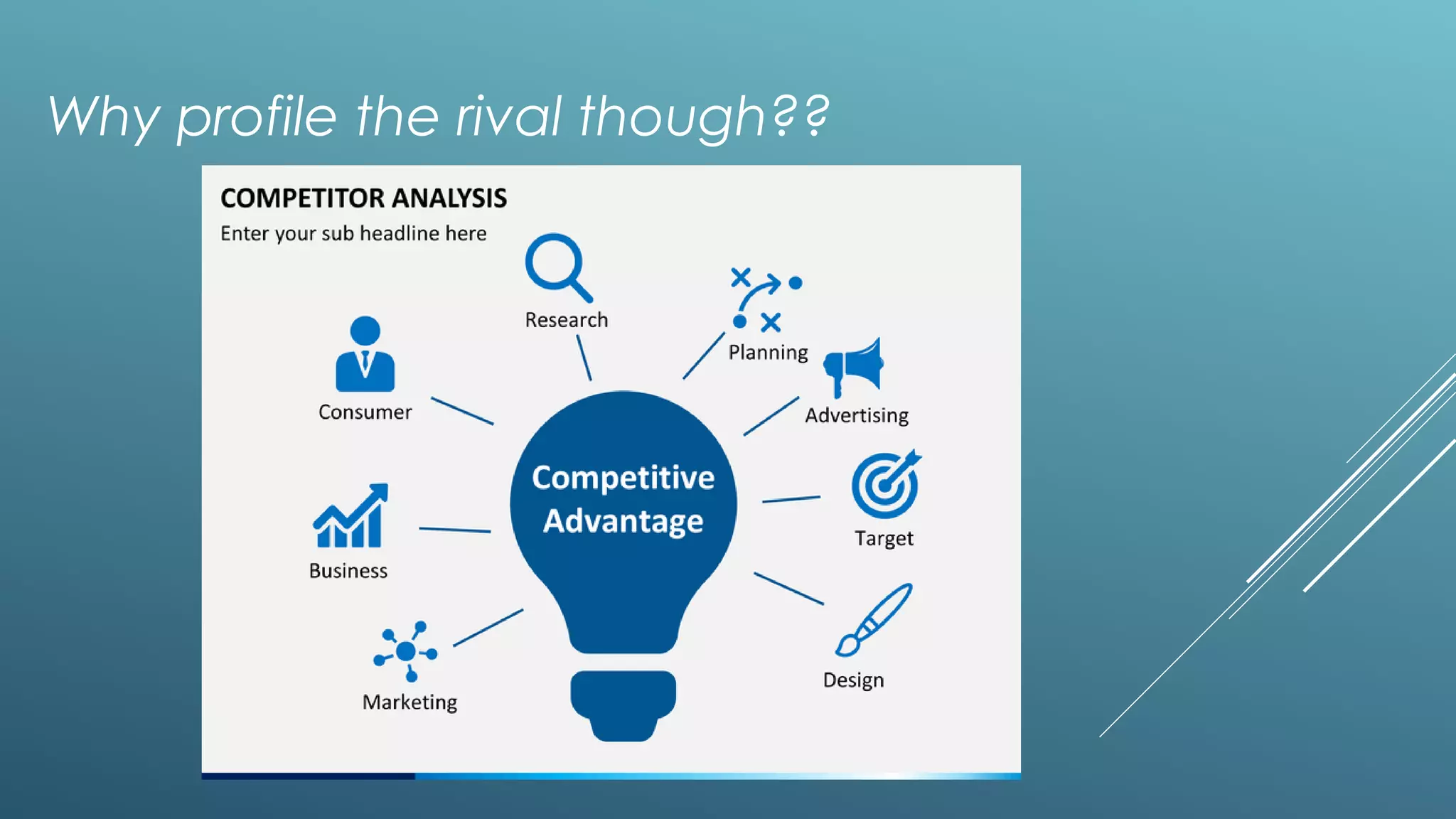 Why profile the rival though??

COMPETITOR ANALYSIS

Enter your sub headline here

Research

Planning

Consumer

Advertising

Competitive Advantage

Target

Business

Design

Marketing